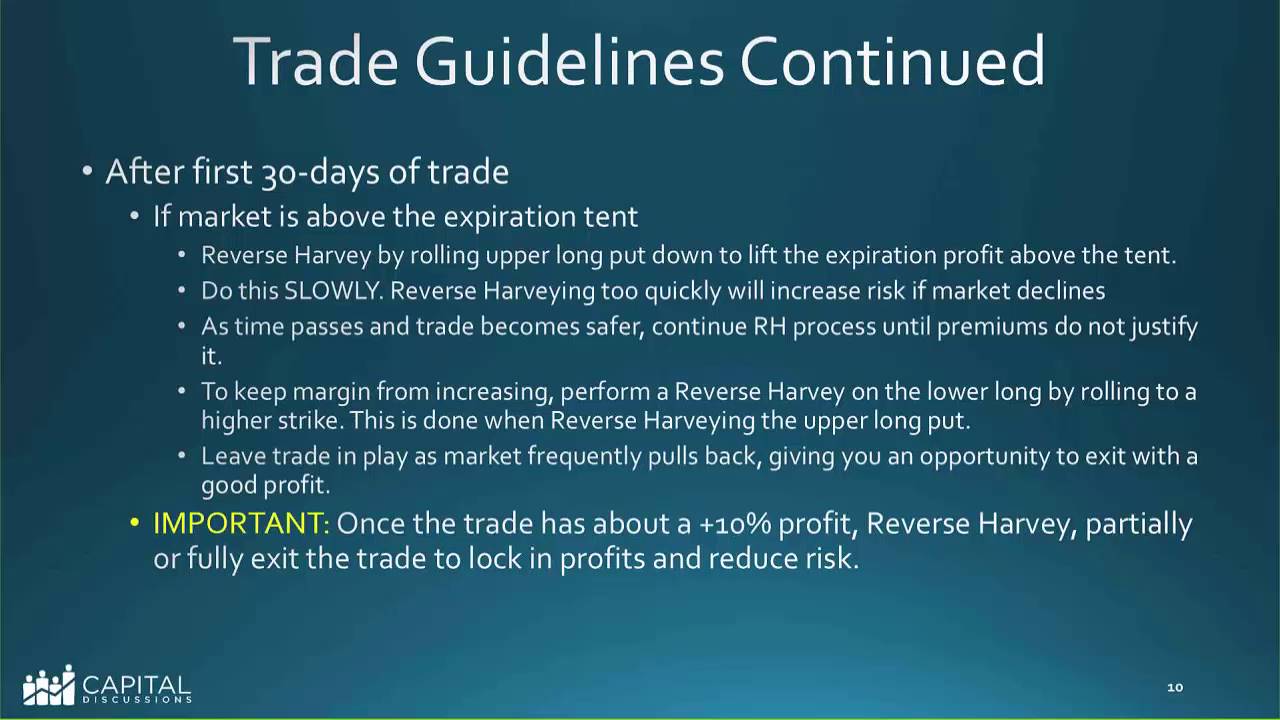 Trade Guidelines Continued

• After first 30-days of trade
  • If market is above the expiration tent
    • Reverse Harvey by rolling upper long put down to lift the expiration profit above the tent.
    • Do this SLOWLY. Reverse Harveying too quickly will increase risk if market declines
    • As time passes and trade becomes safer, continue RH process until premiums do not justify it.
    • To keep margin from increasing, perform a Reverse Harvey on the lower long by rolling to a higher strike. This is done when Reverse Harveying the upper long put.
    • Leave trade in play as market frequently pulls back, giving you an opportunity to exit with a good profit.
  • IMPORTANT: Once the trade has about a +10% profit, Reverse Harvey, partially or fully exit the trade to lock in profits and reduce risk.

CAPITAL DISCUSSIONS

10